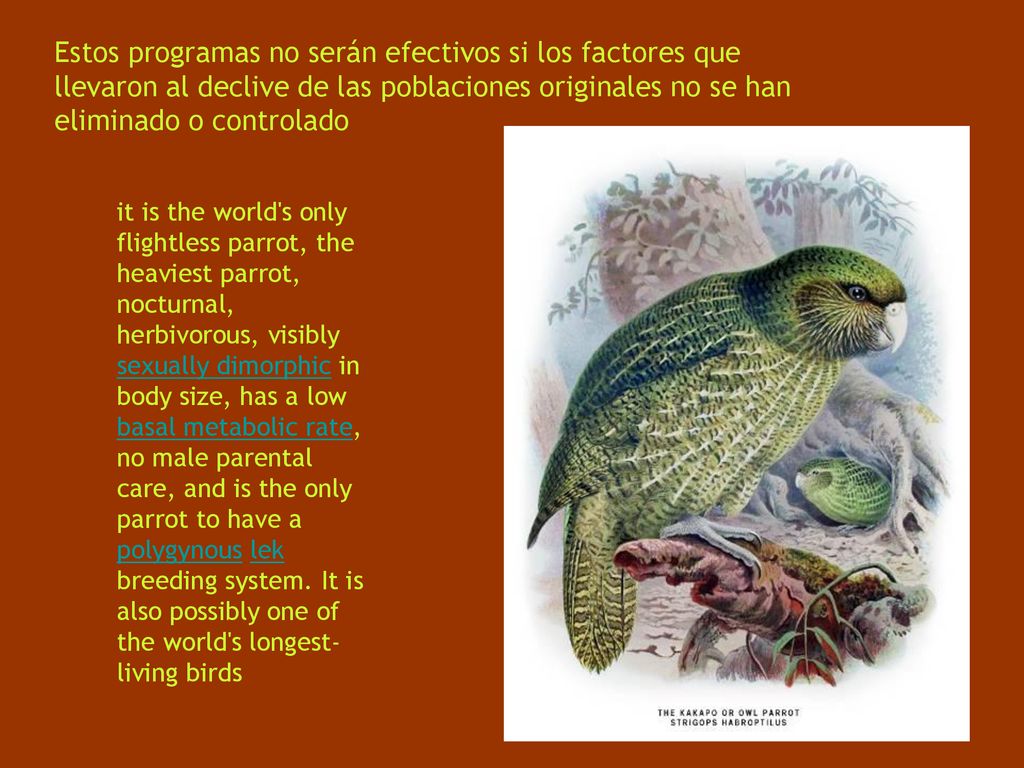 Estos programas no serán efectivos si los factores que llevaron al declive de las poblaciones originales no se han eliminado o controlado

it is the world's only flightless parrot, the heaviest parrot, nocturnal, herbivorous, visibly sexually dimorphic in body size, has a low basal metabolic rate, no male parental care, and is the only parrot to have a polygynous lek breeding system. It is also possibly one of the world's longest-living birds

THE KAKAPO OR OWL PARROT
STRIGOPS HABROPTILUS